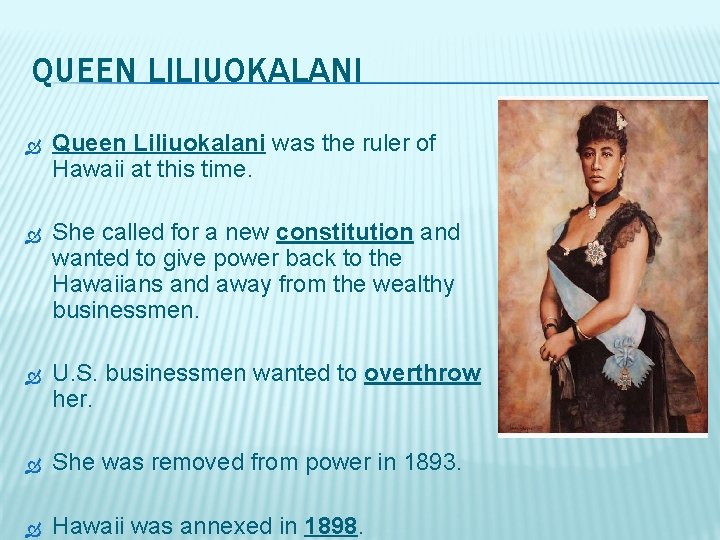 QUEEN LILIUOKALANI

Queen Liliuokalani was the ruler of Hawaii at this time.

She called for a new constitution and wanted to give power back to the Hawaiians and away from the wealthy businessmen.

U.S. businessmen wanted to overthrow her.

She was removed from power in 1893.

Hawaii was annexed in 1898.